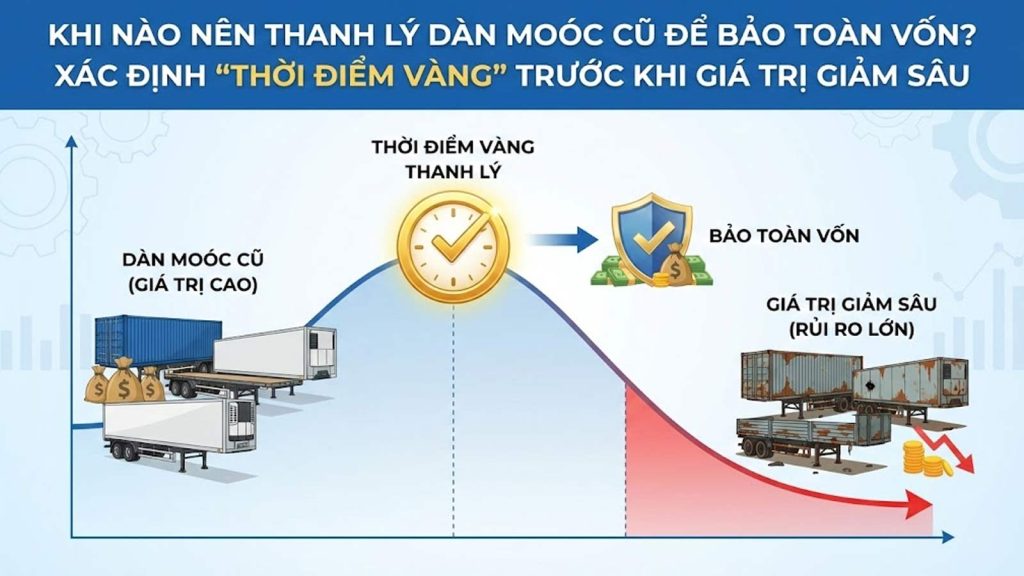 KHI NÀO NÊN THANH LÝ DÀN MOÓC CŨ ĐỂ BẢO TOÀN VỐN?
XÁC ĐỊNH "THỜI ĐIỂM VÀNG" TRƯỚC KHI GIÁ TRỊ GIẢM SÂU

THỜI ĐIỂM VÀNG
THANH LÝ

DÀN MOÓC CŨ
(GIÁ TRỊ CAO)

BẢO TOÀN VỐN

GIÁ TRỊ GIẢM SÂU
(RỦI RO LỚN)